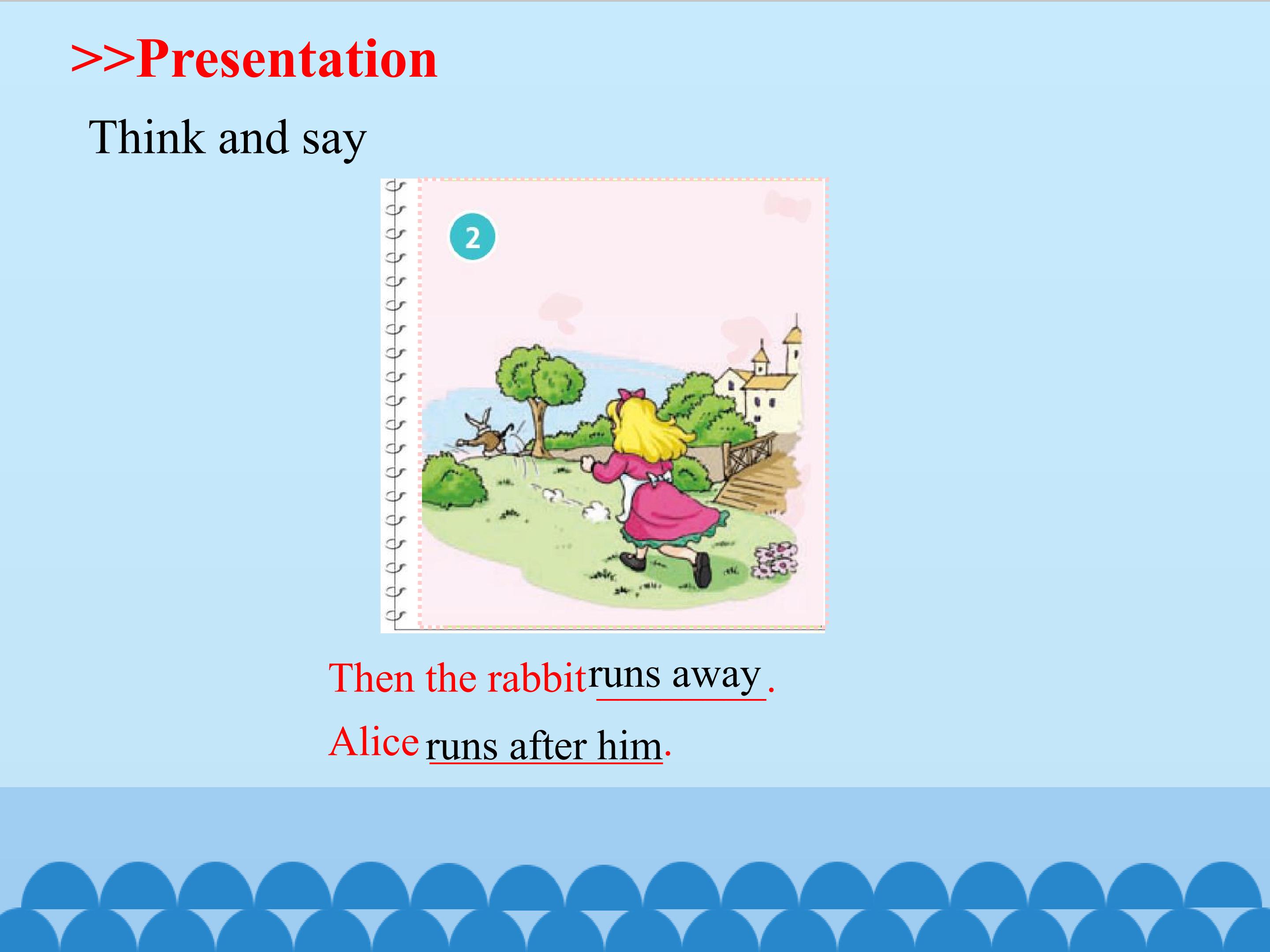 >>Presentation

Think and say

2

Then the rabbit runs away.

Alice runs after him.